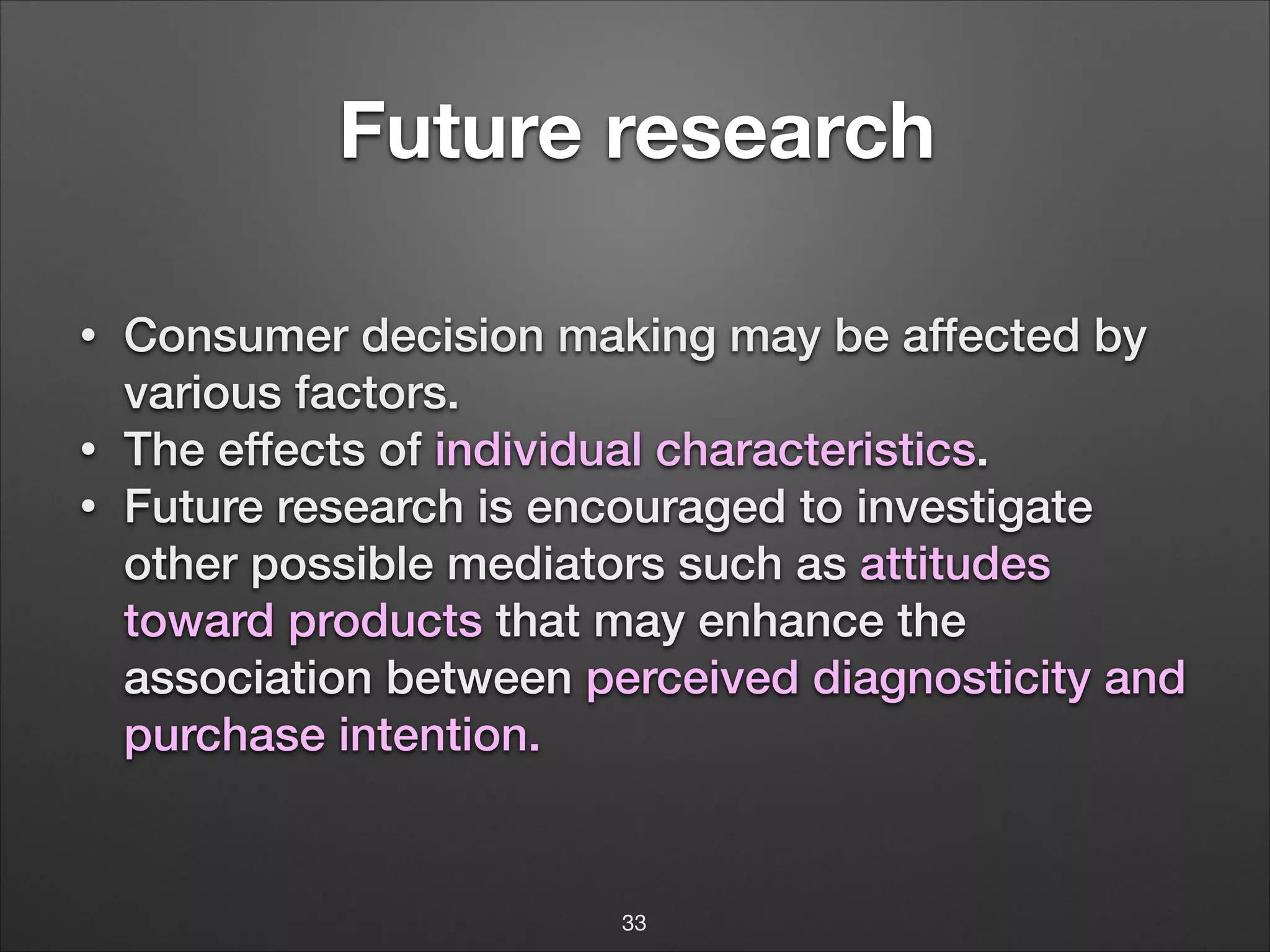 Future research

• Consumer decision making may be affected by various factors.
• The effects of individual characteristics.
• Future research is encouraged to investigate other possible mediators such as attitudes toward products that may enhance the association between perceived diagnosticity and purchase intention.

33